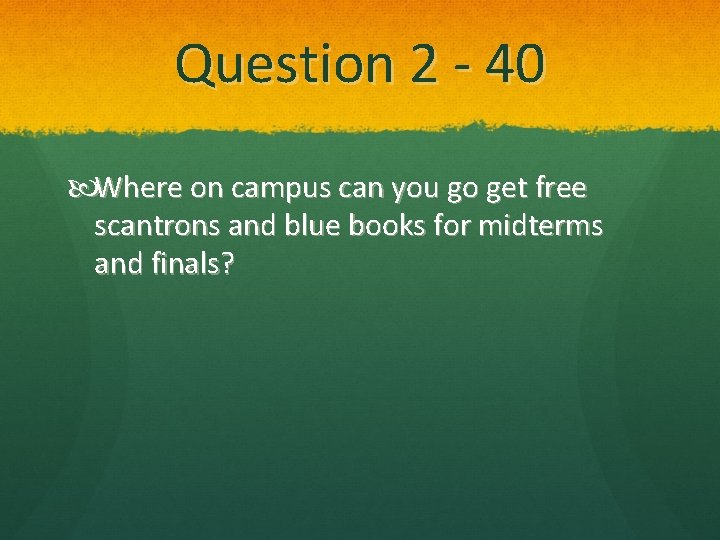 Question 2 - 40

Where on campus can you go get free scantrons and blue books for midterms and finals?